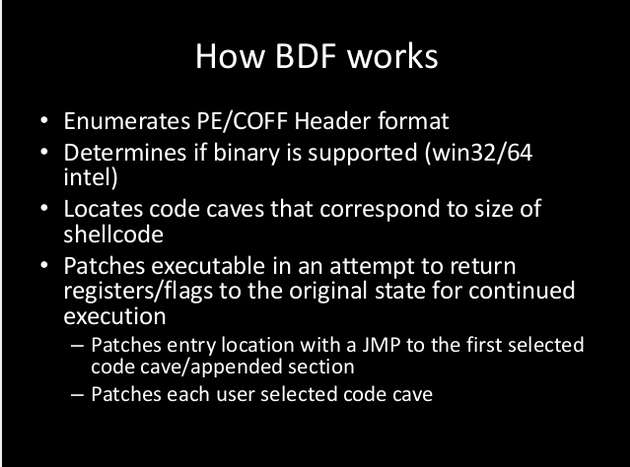 How BDF works

• Enumerates PE/COFF Header format
• Determines if binary is supported (win32/64 intel)
• Locates code caves that correspond to size of shellcode
• Patches executable in an attempt to return registers/flags to the original state for continued execution
– Patches entry location with a JMP to the first selected code cave/appended section
– Patches each user selected code cave